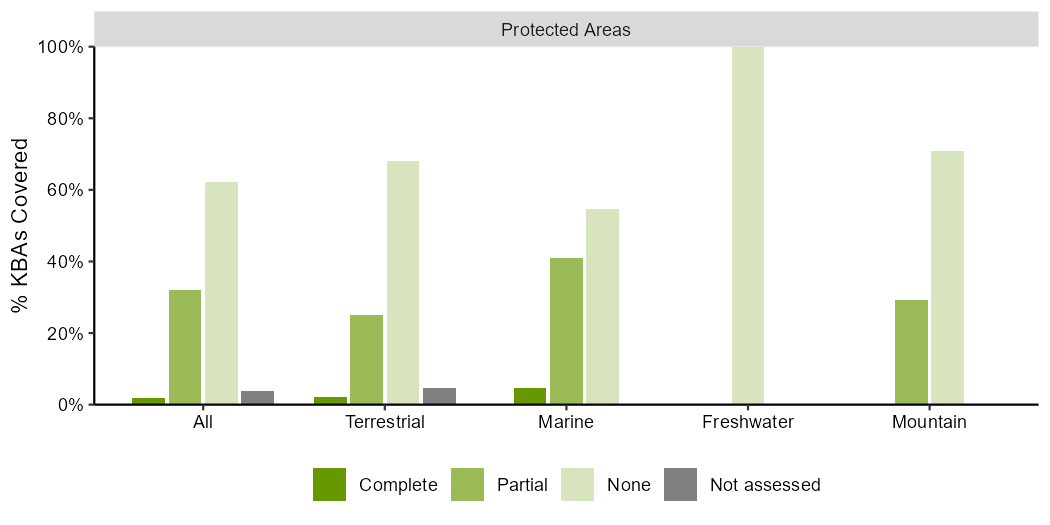 Protected Areas

% KBAs Covered

100%
80%
60%
40%
20%
0%

All
Terrestrial
Marine
Freshwater
Mountain

Complete
Partial
None
Not assessed